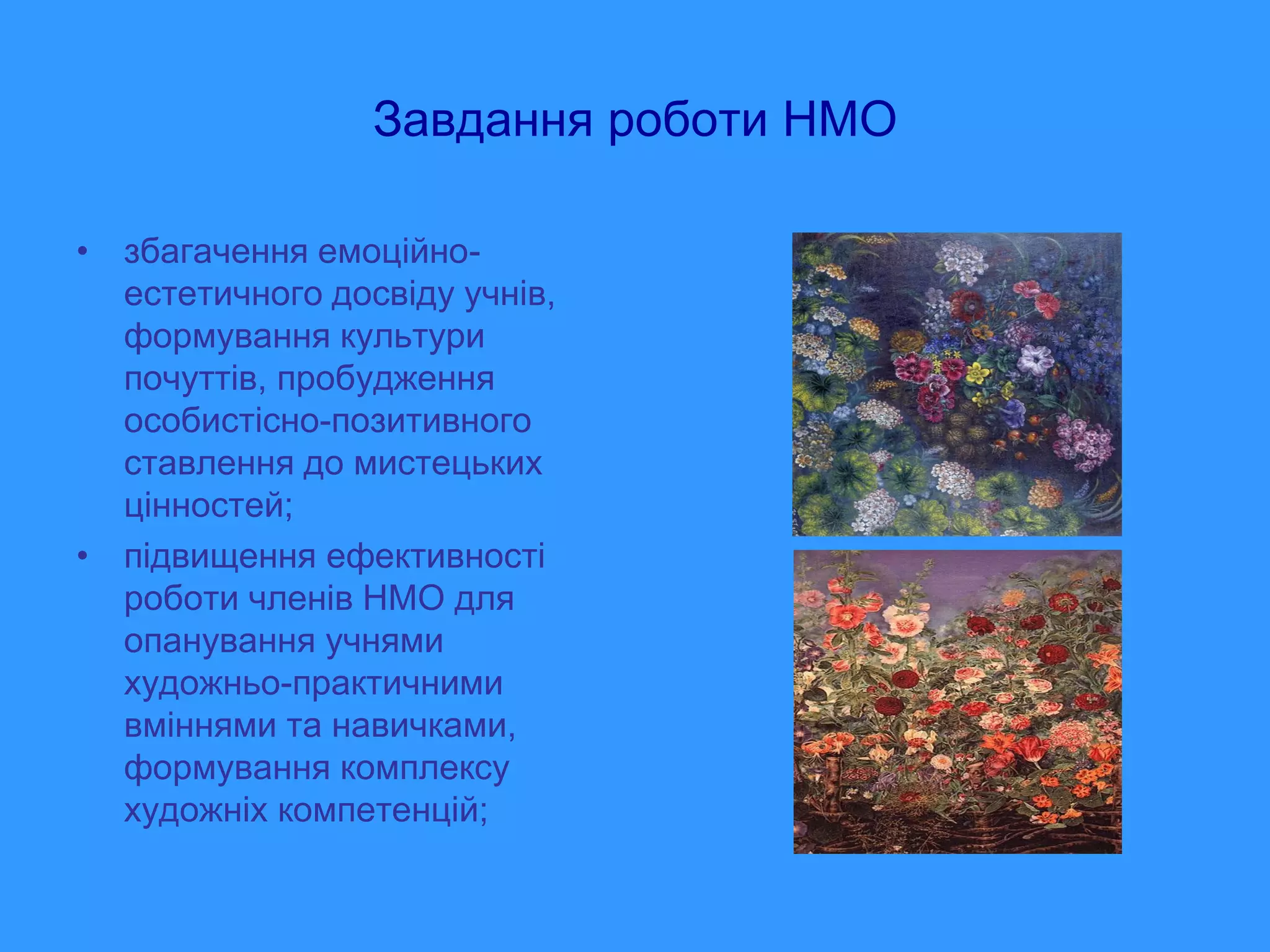 Завдання роботи НМО

• збагачення емоційно-естетичного досвіду учнів, формування культури почуттів, пробудження особистісно-позитивного ставлення до мистецьких цінностей;

• підвищення ефективності роботи членів НМО для опанування учнями художньо-практичними вміннями та навичками, формування комплексу художніх компетенцій;